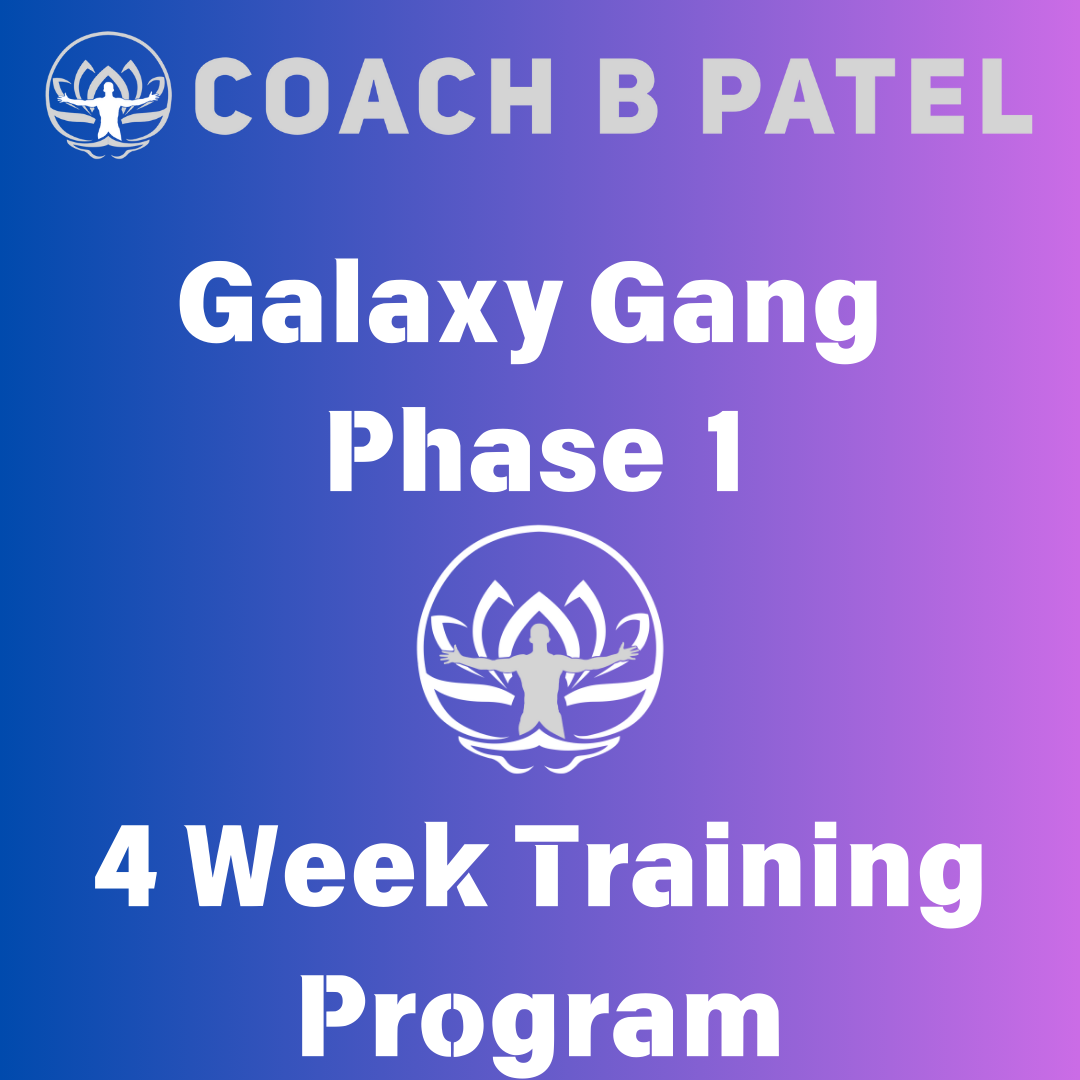 COACH B PATEL

Galaxy Gang
Phase 1

4 Week Training
Program